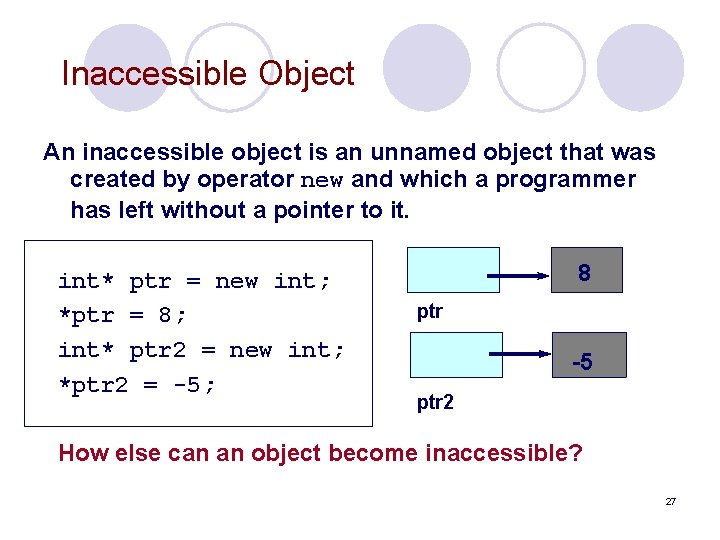 Inaccessible Object

An inaccessible object is an unnamed object that was created by operator new and which a programmer has left without a pointer to it.

int* ptr = new int;
*ptr = 8;
int* ptr2 = new int;
*ptr2 = -5;

8

ptr

-5

ptr2

How else can an object become inaccessible?

27